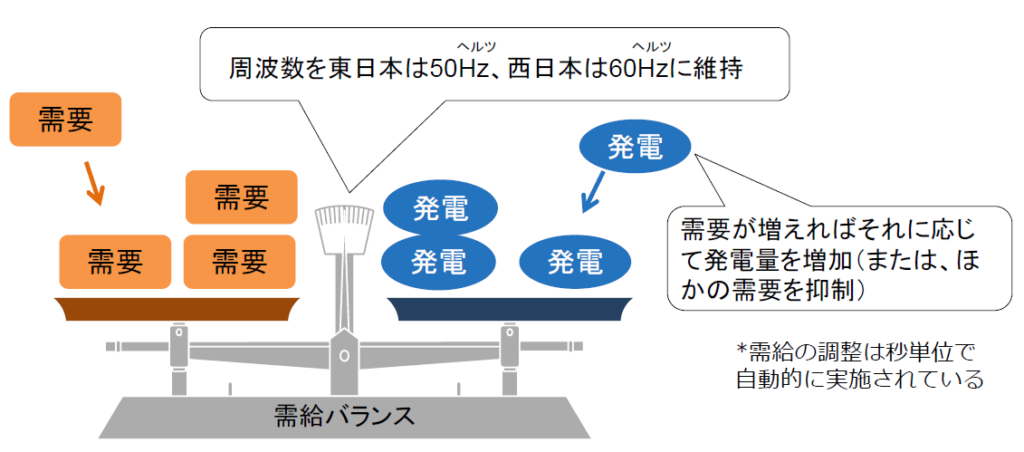 周波数を東日本は50Hz（ヘルツ）、西日本は60Hz（ヘルツ）に維持

需要

需要

需要

需要

発電

発電

発電

発電

需要が増えればそれに応じて発電量を増加（または、ほかの需要を抑制）

*需給の調整は秒単位で自動的に実施されている

需給バランス